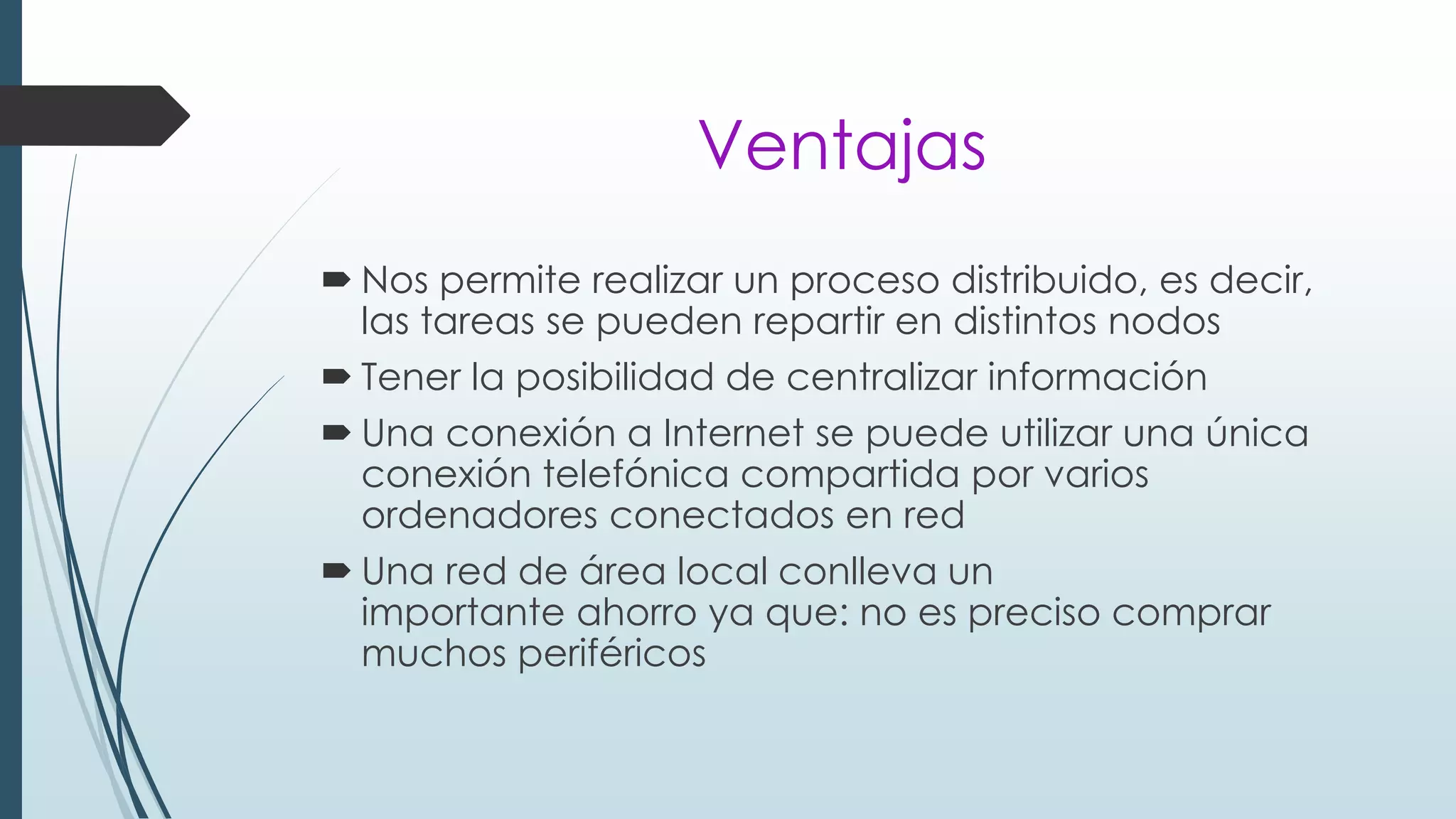 Ventajas

Nos permite realizar un proceso distribuido, es decir, las tareas se pueden repartir en distintos nodos

Tener la posibilidad de centralizar información

Una conexión a Internet se puede utilizar una única conexión telefónica compartida por varios ordenadores conectados en red

Una red de área local conlleva un importante ahorro ya que: no es preciso comprar muchos periféricos